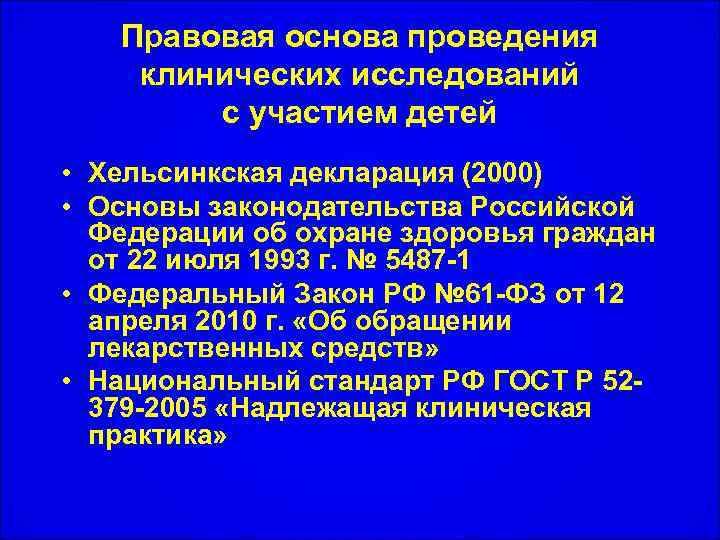 Правовая основа проведения клинических исследований с участием детей

• Хельсинкская декларация (2000)
• Основы законодательства Российской Федерации об охране здоровья граждан от 22 июля 1993 г. № 5487-1
• Федеральный Закон РФ №61-ФЗ от 12 апреля 2010 г. «Об обращении лекарственных средств»
• Национальный стандарт РФ ГОСТ Р 52-379-2005 «Надлежащая клиническая практика»